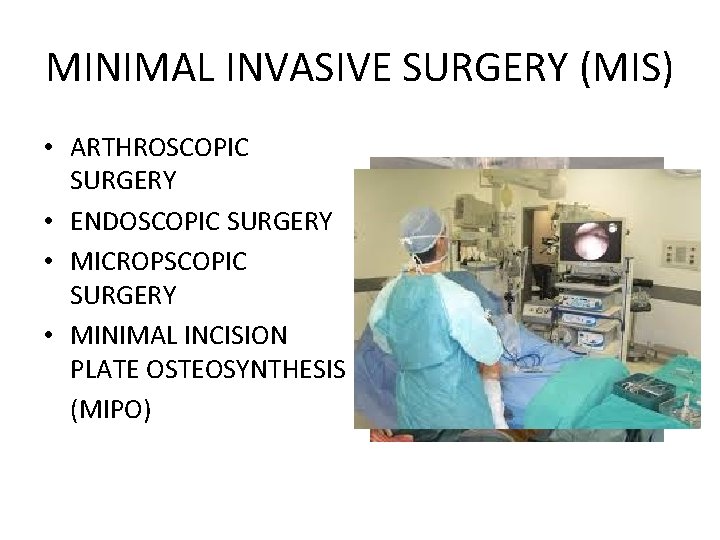 MINIMAL INVASIVE SURGERY (MIS)

• ARTHROSCOPIC SURGERY
• ENDOSCOPIC SURGERY
• MICROPSCOPIC SURGERY
• MINIMAL INCISION PLATE OSTEOSYNTHESIS (MIPO)